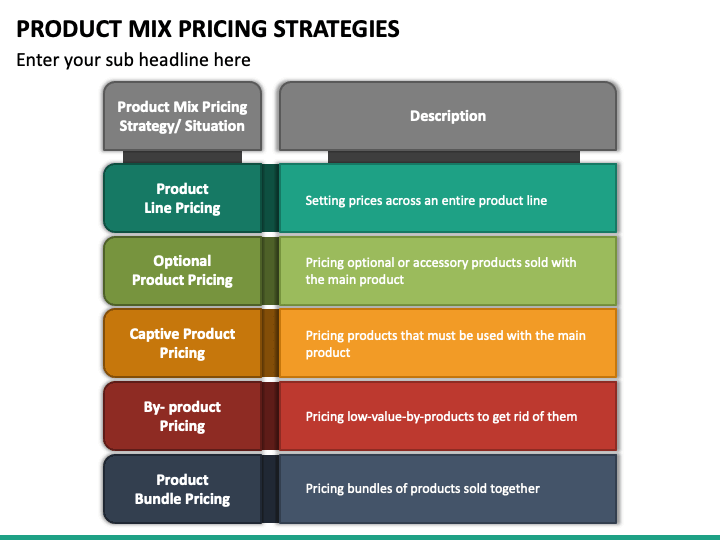 PRODUCT MIX PRICING STRATEGIES

Enter your sub headline here

| Product Mix Pricing Strategy/ Situation | Description |
|---|---|
| Product Line Pricing | Setting prices across an entire product line |
| Optional Product Pricing | Pricing optional or accessory products sold with the main product |
| Captive Product Pricing | Pricing products that must be used with the main product |
| By- product Pricing | Pricing low-value-by-products to get rid of them |
| Product Bundle Pricing | Pricing bundles of products sold together |